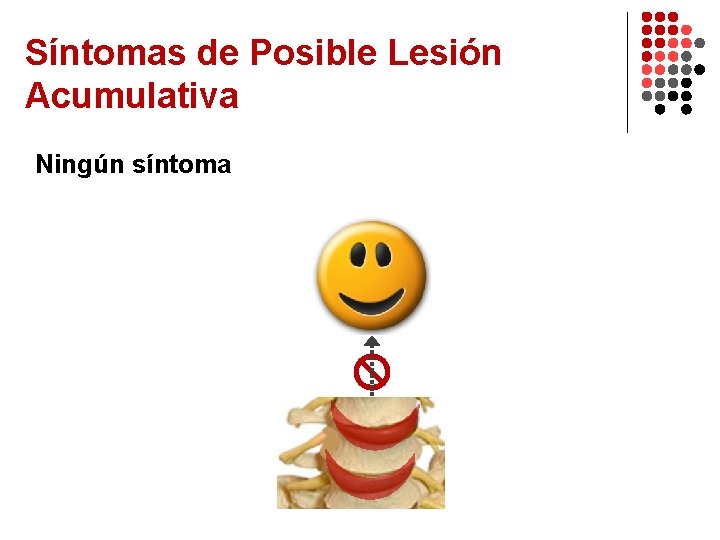 Síntomas de Posible Lesión Acumulativa

Ningún síntoma